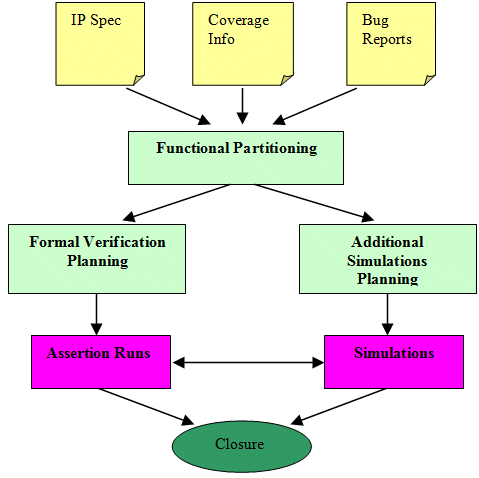 IP Spec

Coverage Info

Bug Reports

Functional Partitioning

Formal Verification Planning

Additional Simulations Planning

Assertion Runs

Simulations

Closure